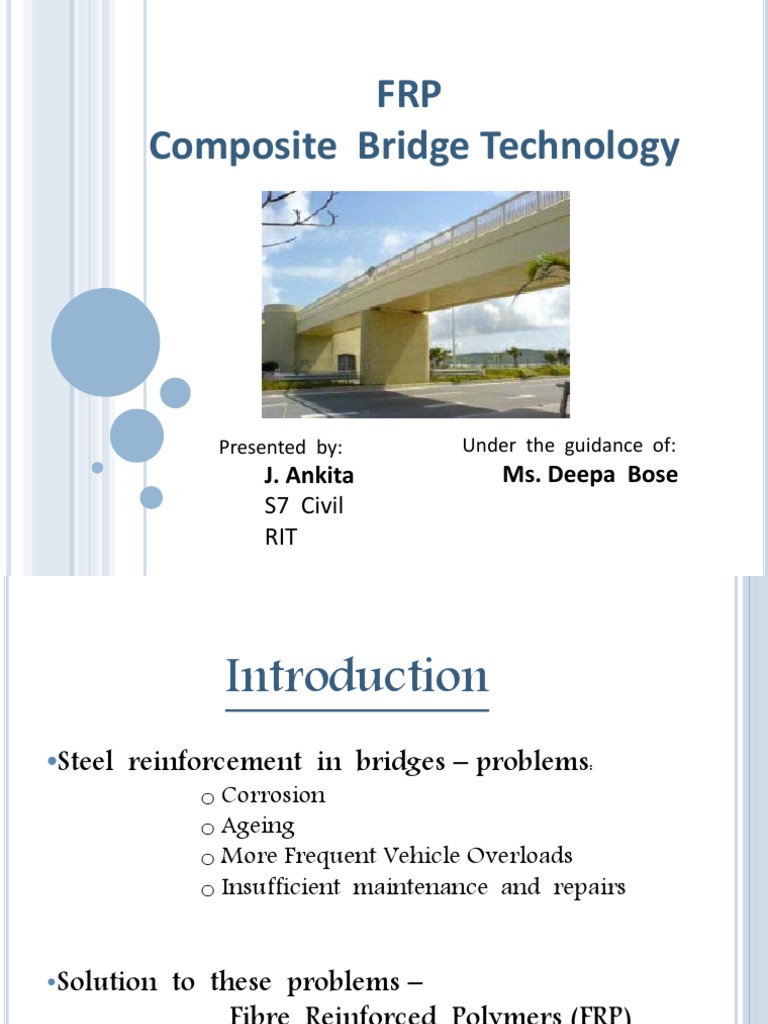 FRP
Composite Bridge Technology

Presented by:
J. Ankita
S7 Civil
RIT

Under the guidance of:
Ms. Deepa Bose

Introduction

•Steel reinforcement in bridges – problems:
○ Corrosion
○ Ageing
○ More Frequent Vehicle Overloads
○ Insufficient maintenance and repairs

•Solution to these problems –
Fibre Reinforced Polymers (FRP)